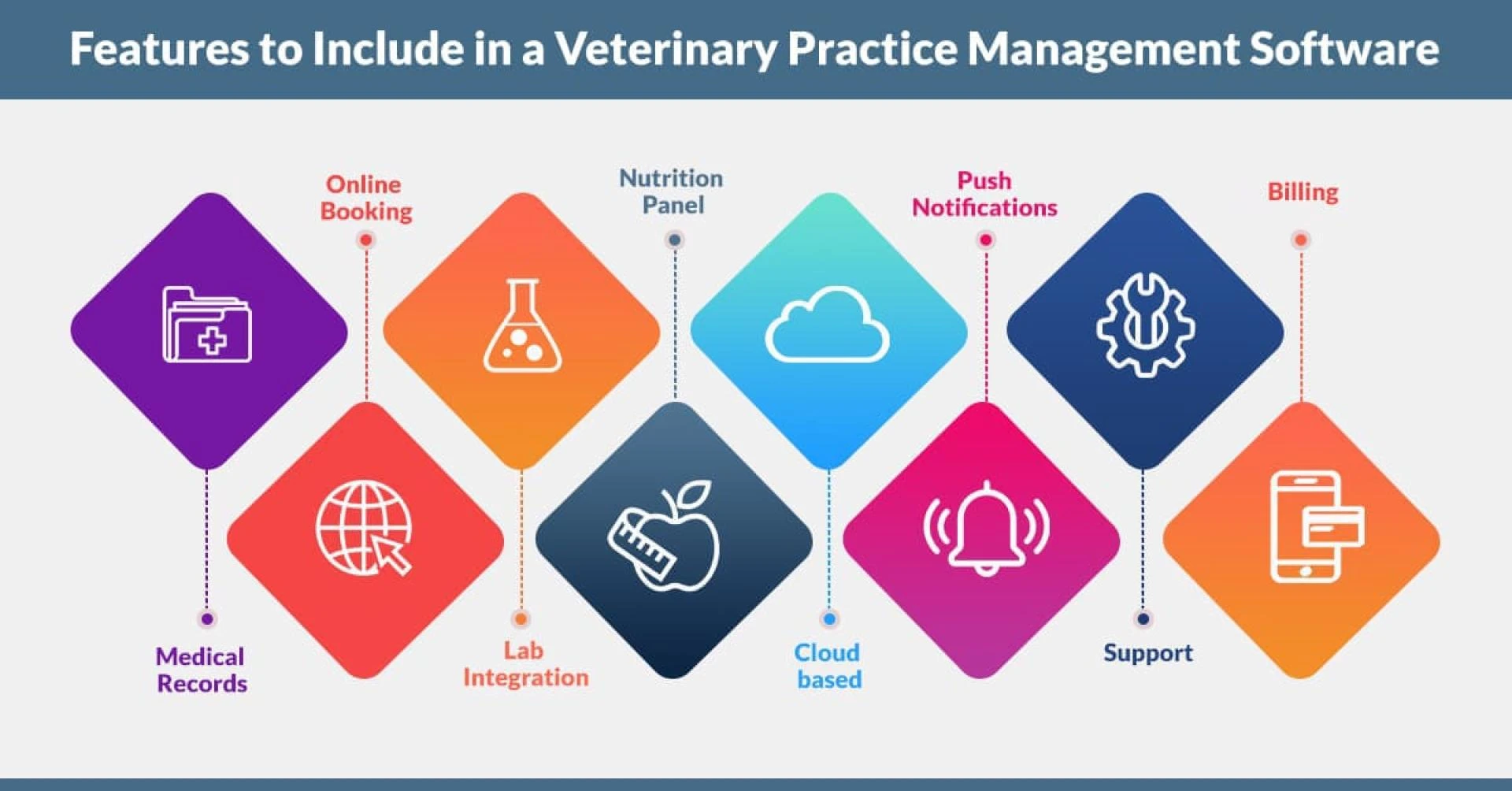 Features to Include in a Veterinary Practice Management Software

Online Booking

Nutrition Panel

Push Notifications

Billing

Medical Records

Lab Integration

Cloud based

Support